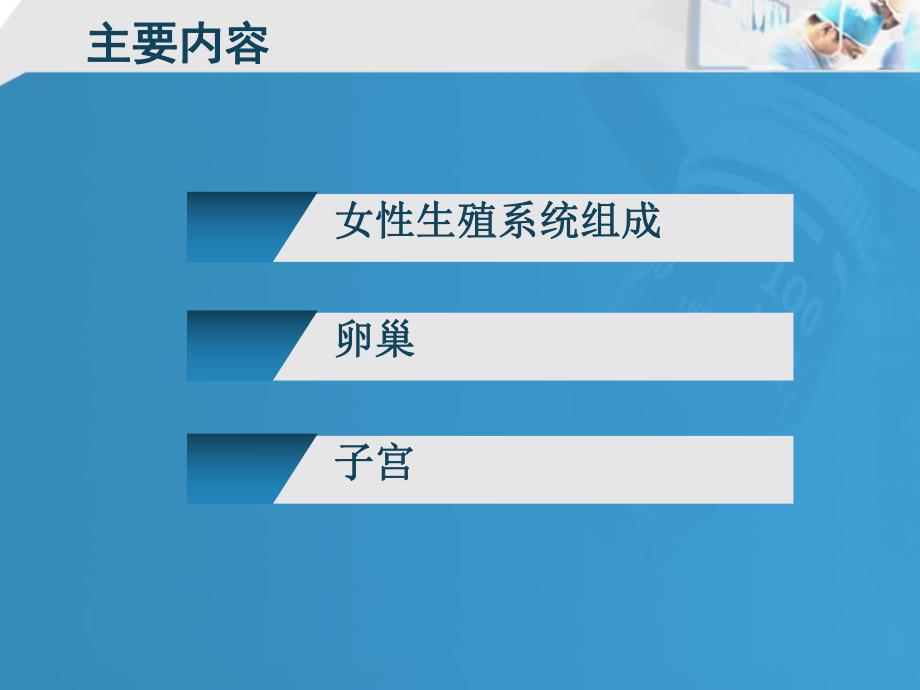 主要内容

女性生殖系统组成

卵巢

子宫